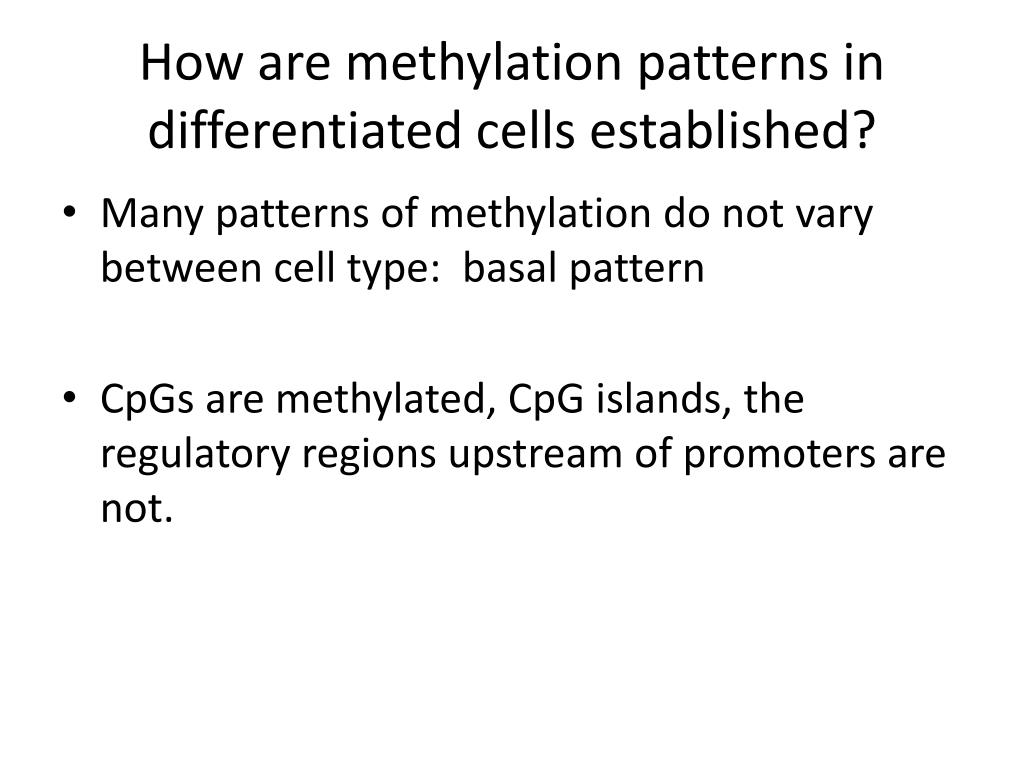 How are methylation patterns in differentiated cells established?

• Many patterns of methylation do not vary between cell type:  basal pattern

• CpGs are methylated, CpG islands, the regulatory regions upstream of promoters are not.